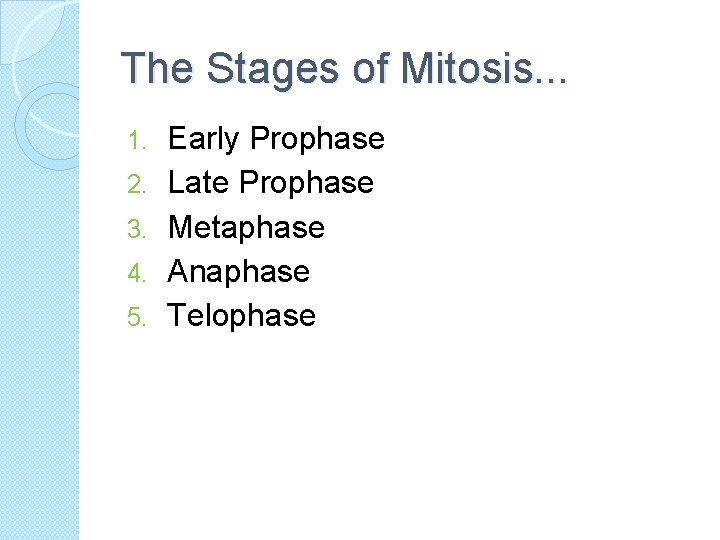 The Stages of Mitosis...

1. Early Prophase
2. Late Prophase
3. Metaphase
4. Anaphase
5. Telophase